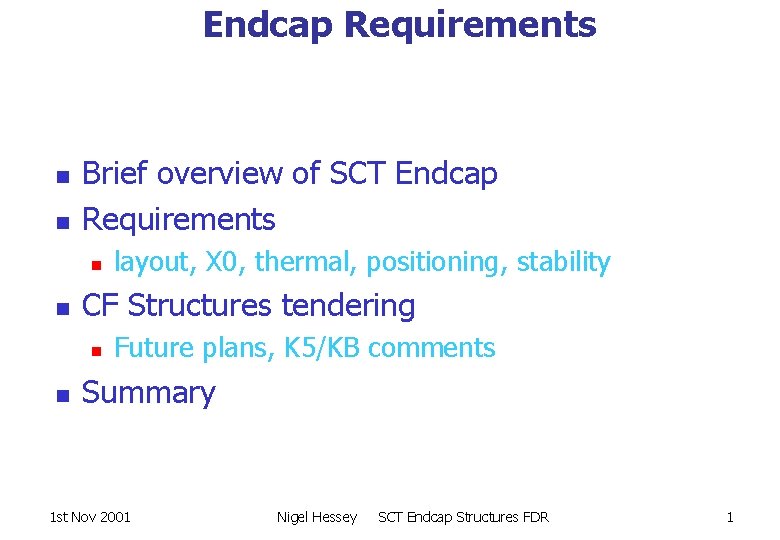 Endcap Requirements

- Brief overview of SCT Endcap
- Requirements
  - layout, X0, thermal, positioning, stability
- CF Structures tendering
  - Future plans, K5/KB comments
- Summary

1st Nov 2001 Nigel Hessey SCT Endcap Structures FDR 1